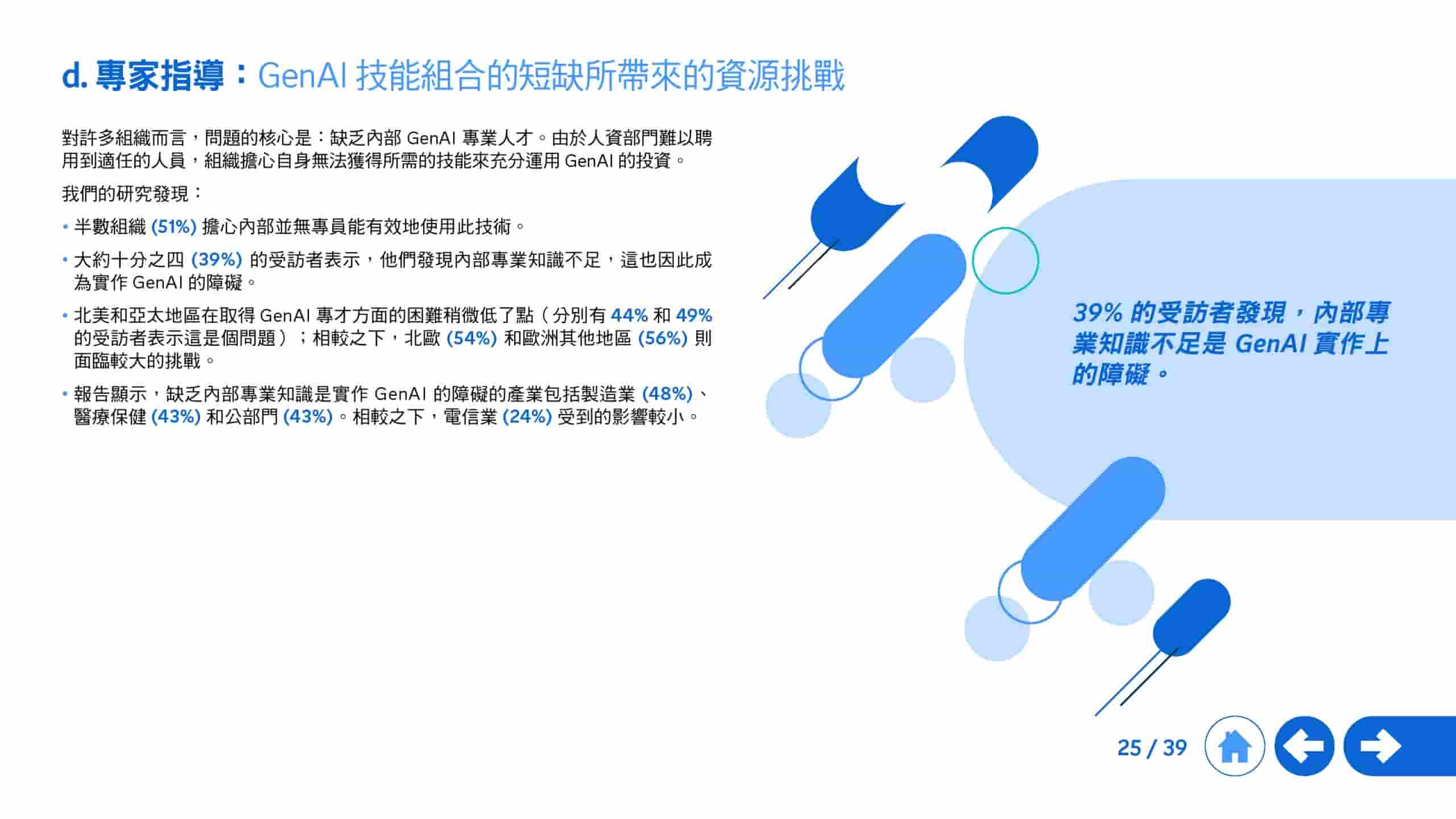 d. 專家指導：GenAI 技能組合的短缺所帶來的資源挑戰

對許多組織而言，問題的核心是：缺乏內部 GenAI 專業人才。由於人資部門難以聘用到適任的人員，組織擔心自身無法獲得所需的技能來充分運用 GenAI 的投資。

我們的研究發現：

• 半數組織 (51%) 擔心內部並無專員能有效地使用此技術。

• 大約十分之四 (39%) 的受訪者表示，他們發現內部專業知識不足，這也因此成為實作 GenAI 的障礙。

• 北美和亞太地區在取得 GenAI 專才方面的困難稍微低了點（分別有 44% 和 49% 的受訪者表示這是個問題）；相較之下，北歐 (54%) 和歐洲其他地區 (56%) 則面臨較大的挑戰。

• 報告顯示，缺乏內部專業知識是實作 GenAI 的障礙的產業包括製造業 (48%)、醫療保健 (43%) 和公部門 (43%)。相較之下，電信業 (24%) 受到的影響較小。

39% 的受訪者發現，內部專業知識不足是 GenAI 實作上的障礙。

25 / 39